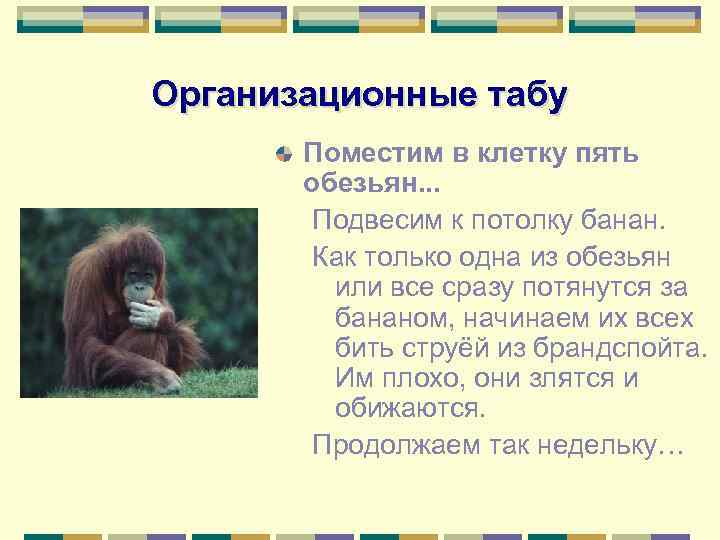 Организационные табу

Поместим в клетку пять обезьян...

Подвесим к потолку банан.

Как только одна из обезьян или все сразу потянутся за бананом, начинаем их всех бить струёй из брандспойта. Им плохо, они злятся и обижаются.

Продолжаем так недельку…